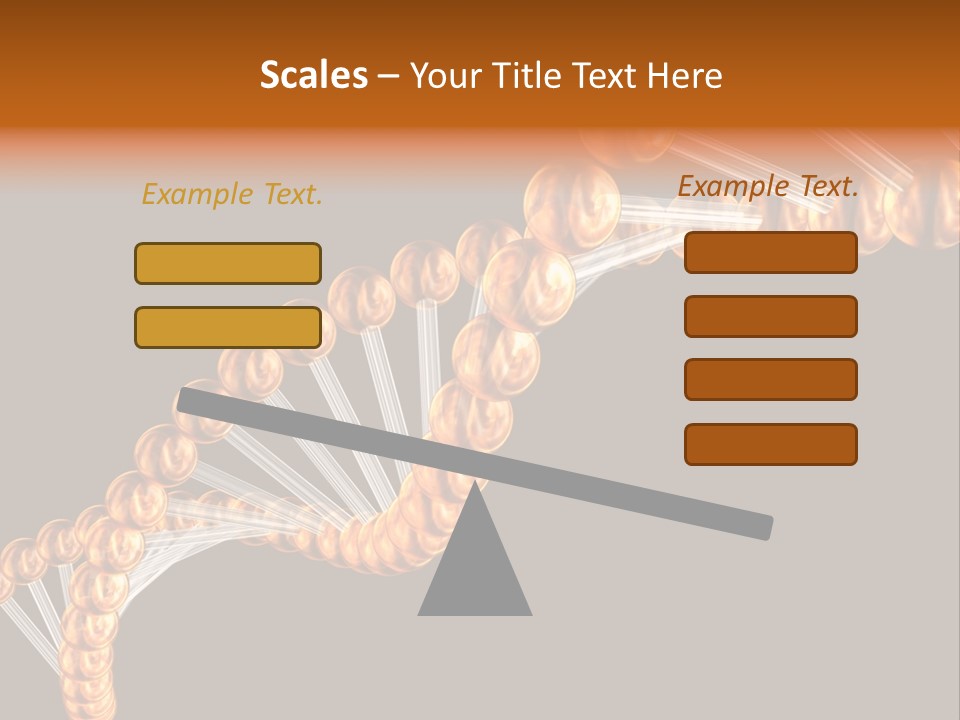 Scales – Your Title Text Here

Example Text.

Example Text.